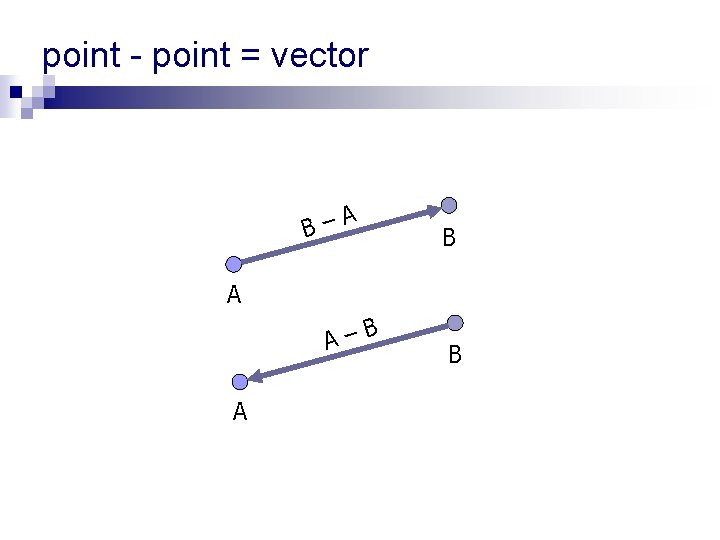 point - point = vector

B – A

B

A

A – B

B

A